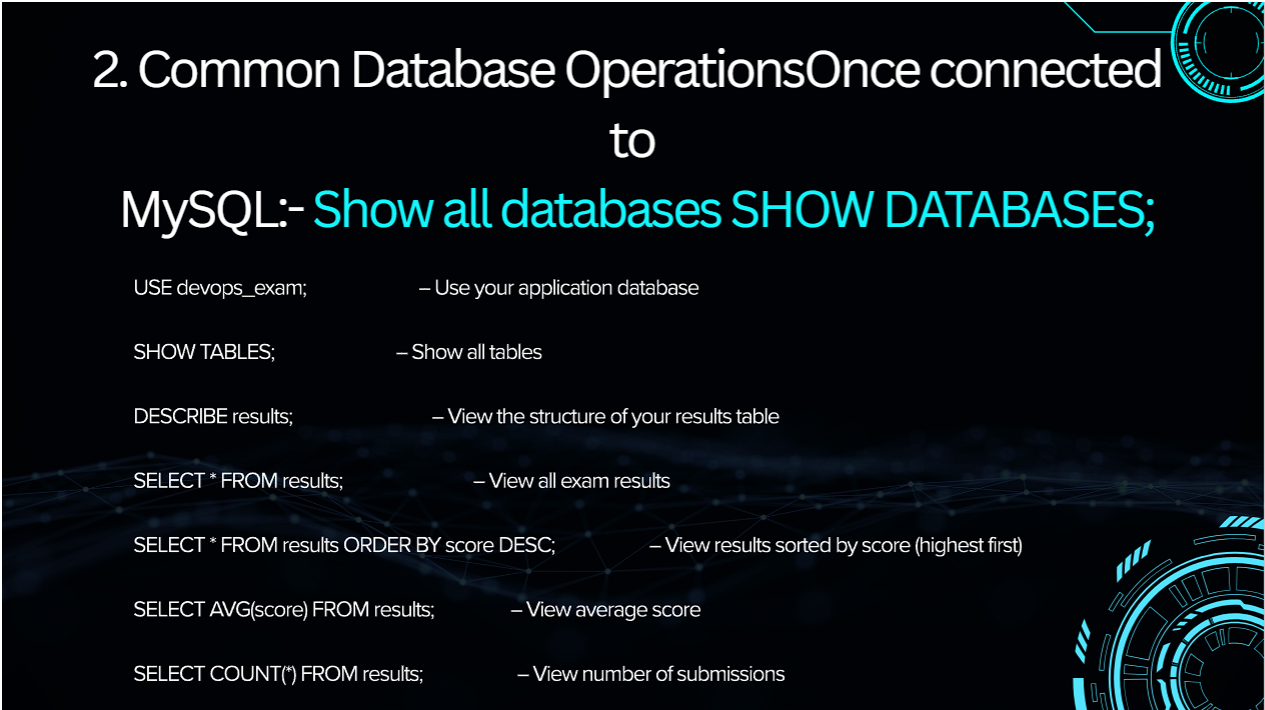 2. Common Database OperationsOnce connected to

MySQL:- Show all databases SHOW DATABASES;

USE devops_exam; – Use your application database

SHOW TABLES; – Show all tables

DESCRIBE results; – View the structure of your results table

SELECT * FROM results; – View all exam results

SELECT * FROM results ORDER BY score DESC; – View results sorted by score (highest first)

SELECT AVG(score) FROM results; – View average score

SELECT COUNT(*) FROM results; – View number of submissions